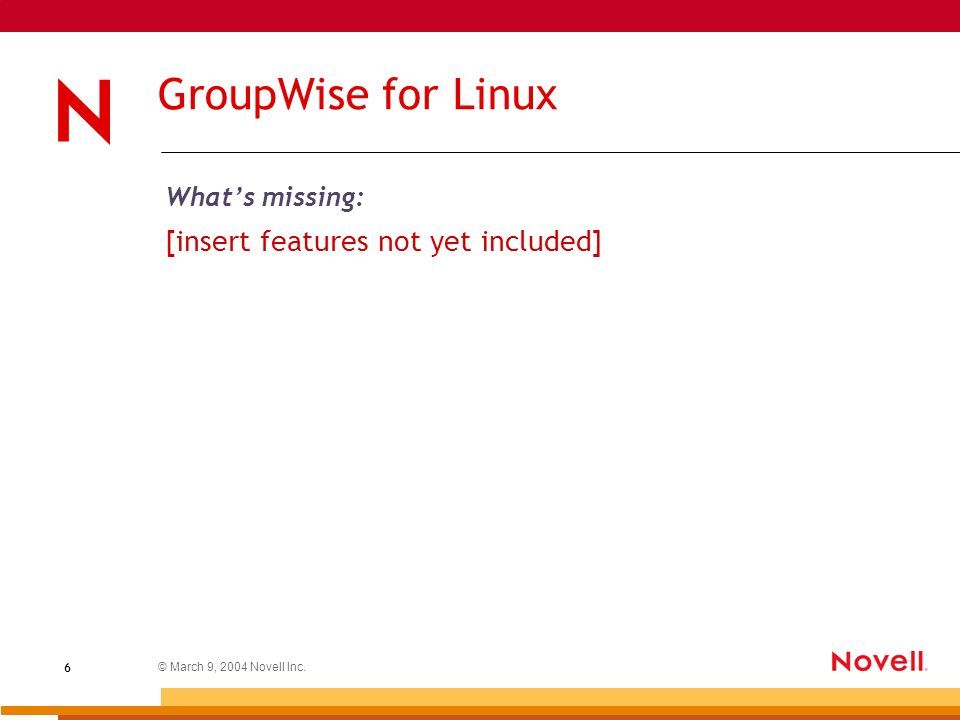 N

GroupWise for Linux

What's missing:

[insert features not yet included]

6

© March 9, 2004 Novell Inc.

Novell.